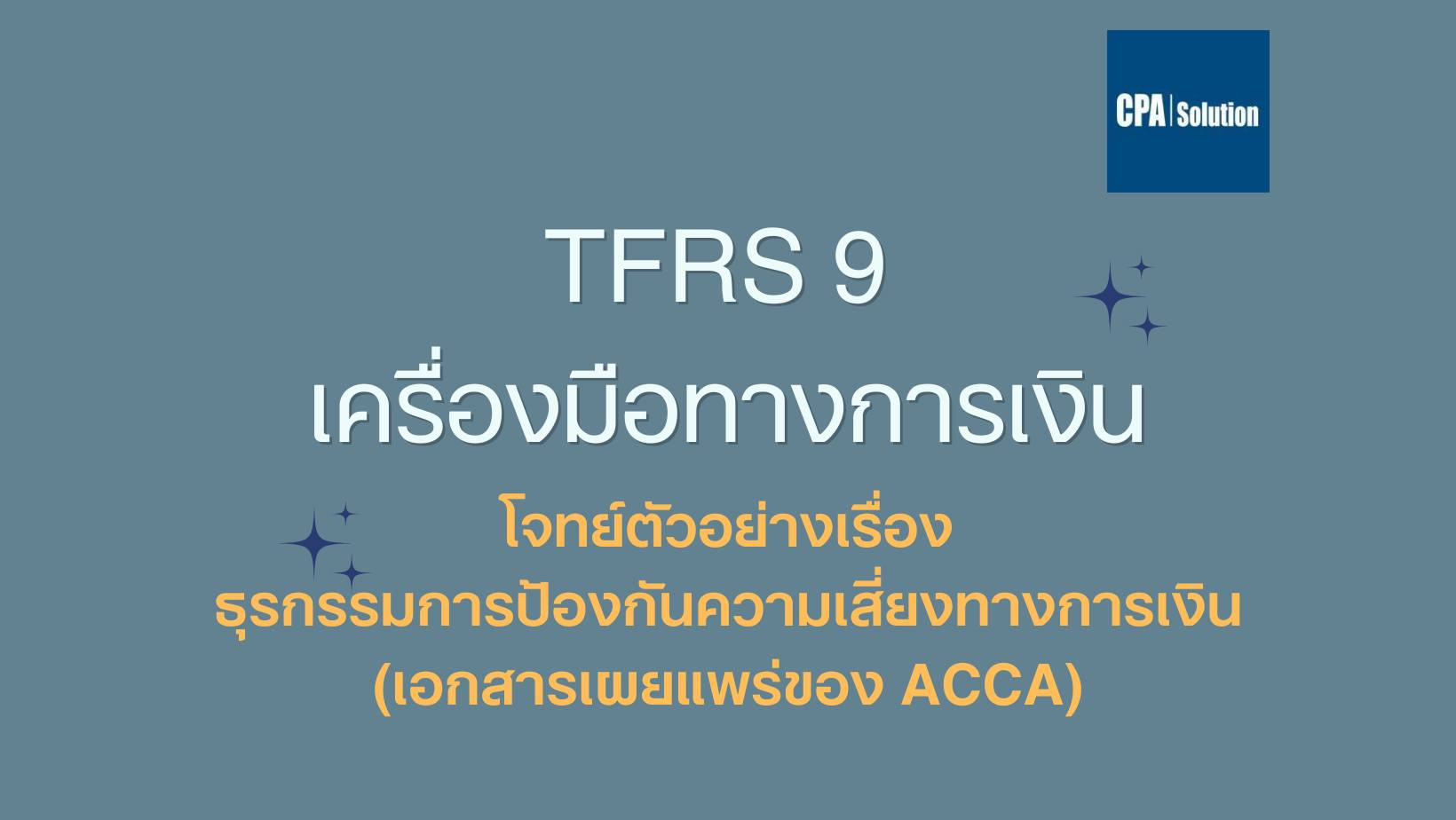 CPA | Solution

TFRS 9
เครื่องมือทางการเงิน

โจทย์ตัวอย่างเรื่อง
ธุรกรรมการป้องกันความเสี่ยงทางการเงิน
(เอกสารเผยแพร่ของ ACCA)